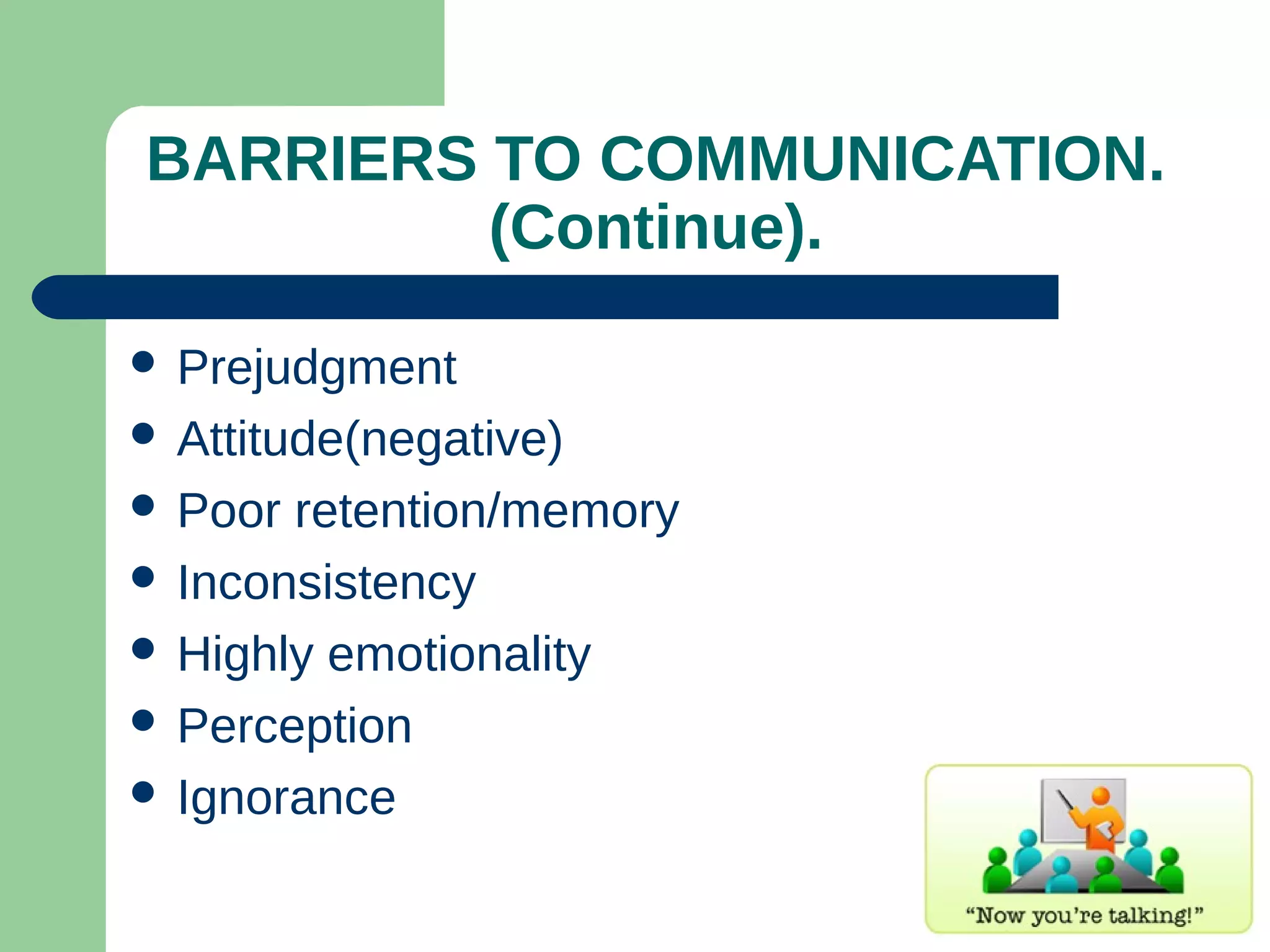 BARRIERS TO COMMUNICATION. (Continue).

- Prejudgment
- Attitude(negative)
- Poor retention/memory
- Inconsistency
- Highly emotionality
- Perception
- Ignorance

“Now you’re talking!”